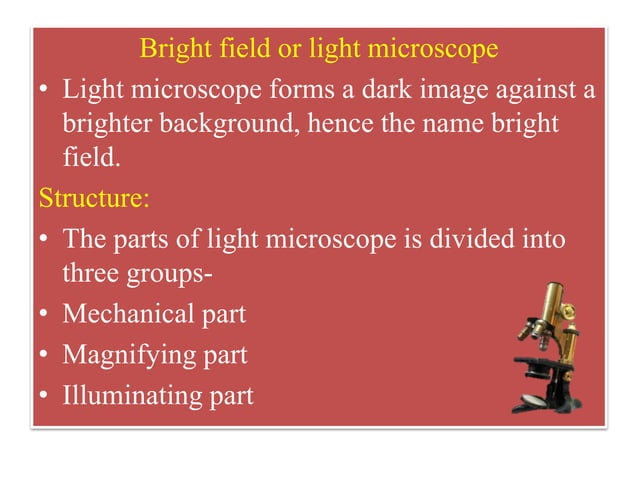 Bright field or light microscope

• Light microscope forms a dark image against a brighter background, hence the name bright field.

Structure:

• The parts of light microscope is divided into three groups-
• Mechanical part
• Magnifying part
• Illuminating part